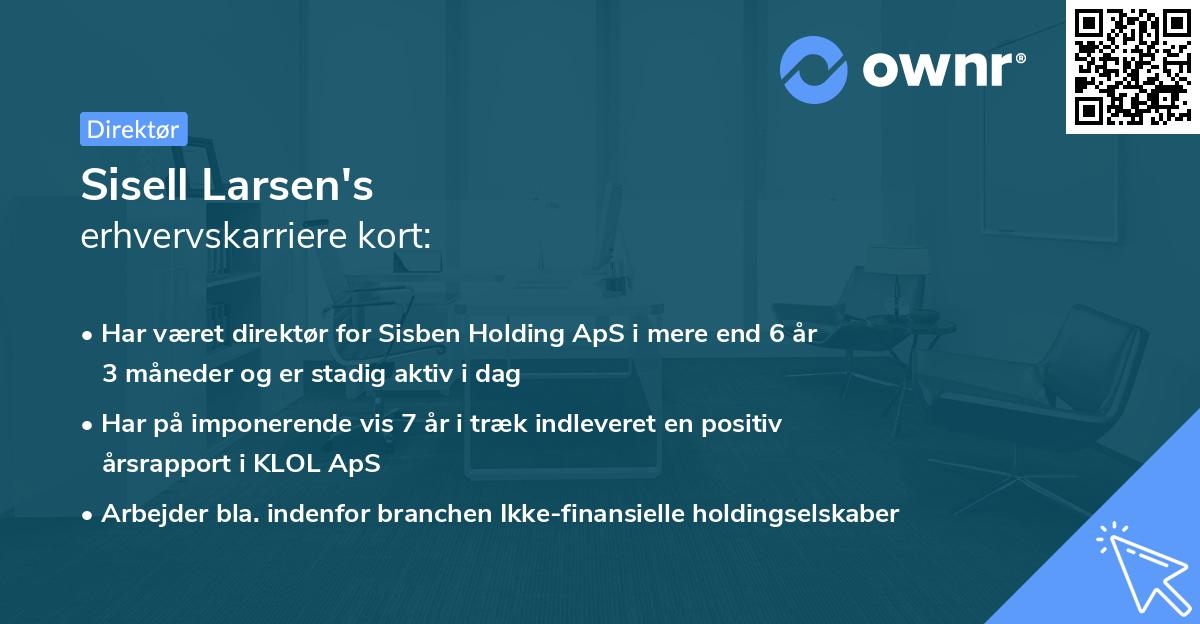 ownr®

Direktør

Sisell Larsen's
erhvervskarriere kort:

• Har været direktør for Sisben Holding ApS i mere end 6 år 3 måneder og er stadig aktiv i dag

• Har på imponerende vis 7 år i træk indleveret en positiv årsrapport i KLOL ApS

• Arbejder bla. indenfor branchen Ikke-finansielle holdingselskaber